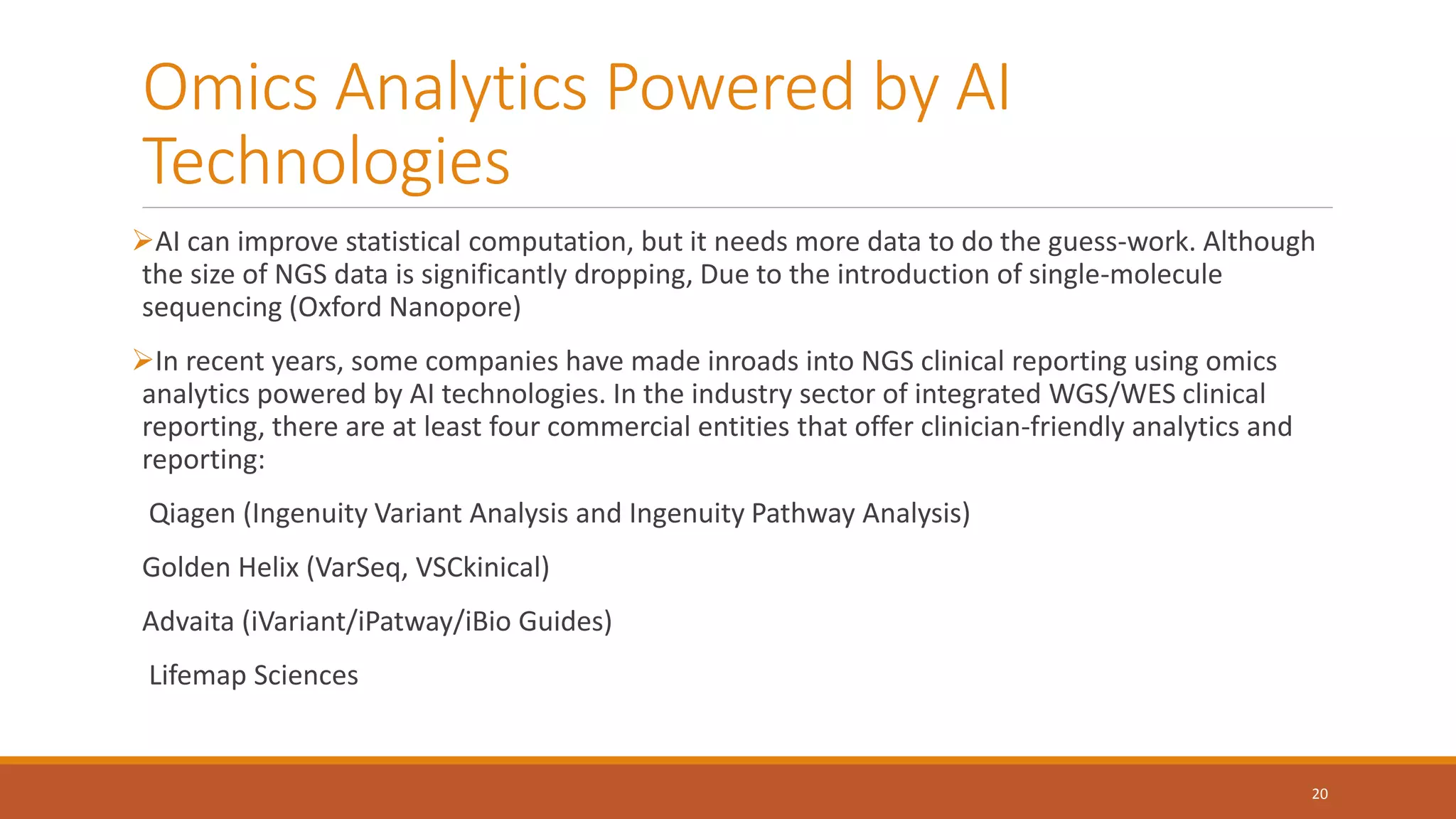 Omics Analytics Powered by AI Technologies

➢AI can improve statistical computation, but it needs more data to do the guess-work. Although the size of NGS data is significantly dropping, Due to the introduction of single-molecule sequencing (Oxford Nanopore)

➢In recent years, some companies have made inroads into NGS clinical reporting using omics analytics powered by AI technologies. In the industry sector of integrated WGS/WES clinical reporting, there are at least four commercial entities that offer clinician-friendly analytics and reporting:

Qiagen (Ingenuity Variant Analysis and Ingenuity Pathway Analysis)

Golden Helix (VarSeq, VSCkinical)

Advaita (iVariant/iPatway/iBio Guides)

Lifemap Sciences

20